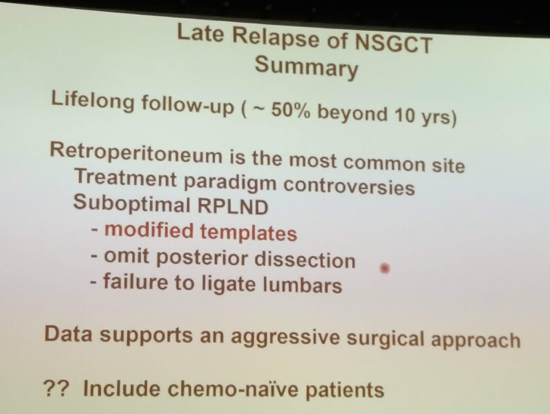 Late Relapse of NSGCT
Summary

Lifelong follow-up ( ~ 50% beyond 10 yrs)

Retroperitoneum is the most common site
Treatment paradigm controversies
Suboptimal RPLND
- modified templates
- omit posterior dissection
- failure to ligate lumbars

Data supports an aggressive surgical approach

?? Include chemo-naïve patients